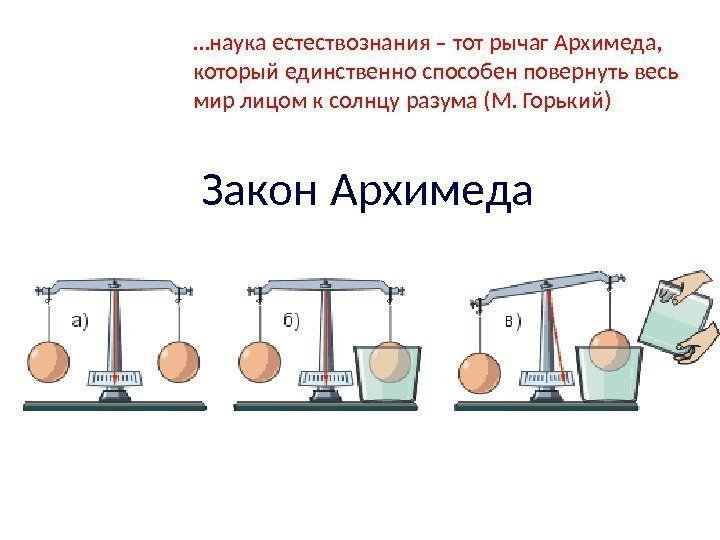 ...наука естествознания – тот рычаг Архимеда, который единственно способен повернуть весь мир лицом к солнцу разума (М. Горький)

Закон Архимеда

а)

б)

в)